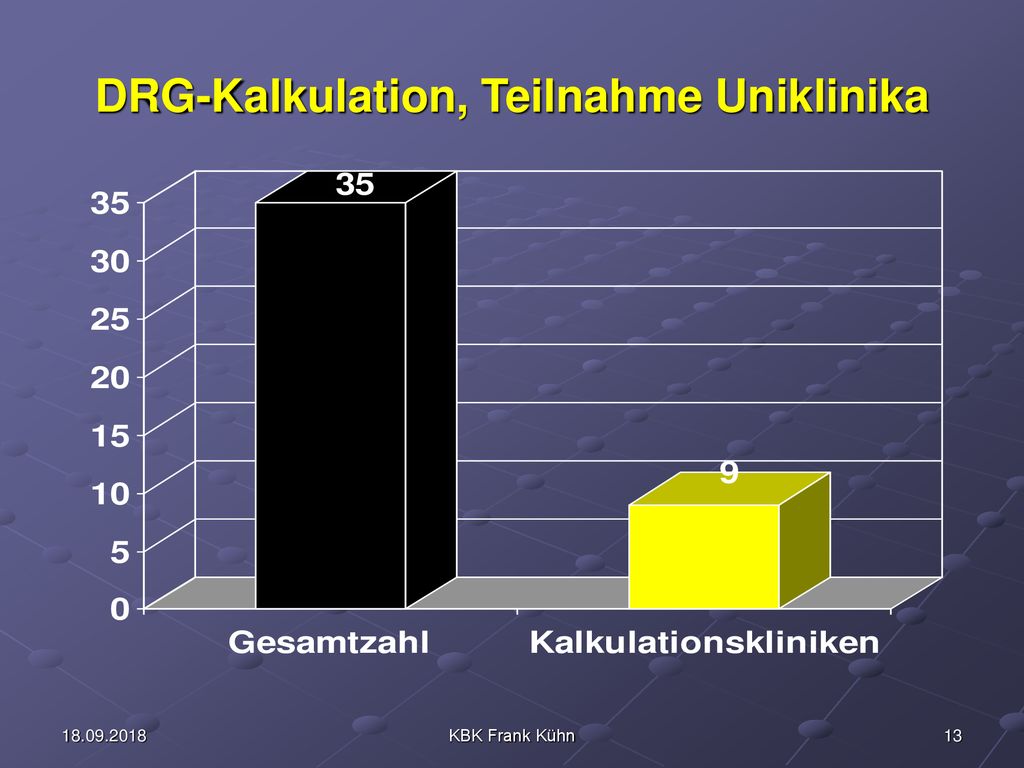 DRG-Kalkulation, Teilnahme Uniklinika

35
30
25
20
15
10
5
0

35
9

Gesamtzahl
Kalkulationskliniken

18.09.2018
KBK Frank Kühn
13